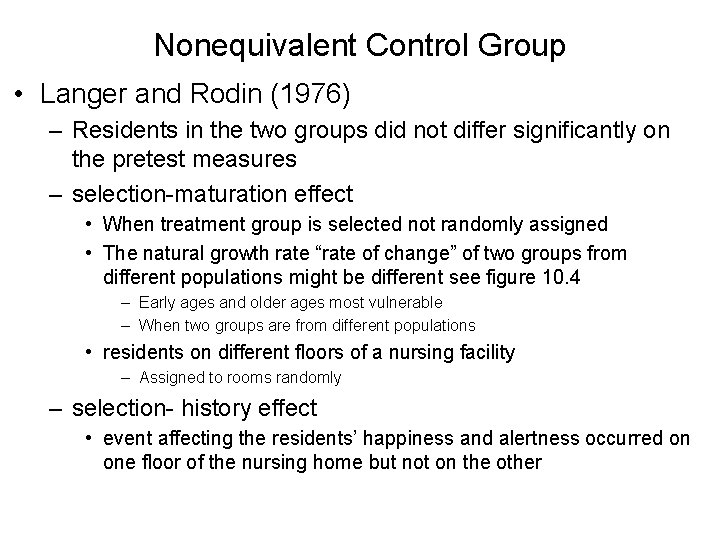 Nonequivalent Control Group

• Langer and Rodin (1976)

– Residents in the two groups did not differ significantly on the pretest measures

– selection-maturation effect

• When treatment group is selected not randomly assigned

• The natural growth rate “rate of change” of two groups from different populations might be different see figure 10.4

– Early ages and older ages most vulnerable

– When two groups are from different populations

• residents on different floors of a nursing facility

– Assigned to rooms randomly

– selection- history effect

• event affecting the residents’ happiness and alertness occurred on one floor of the nursing home but not on the other